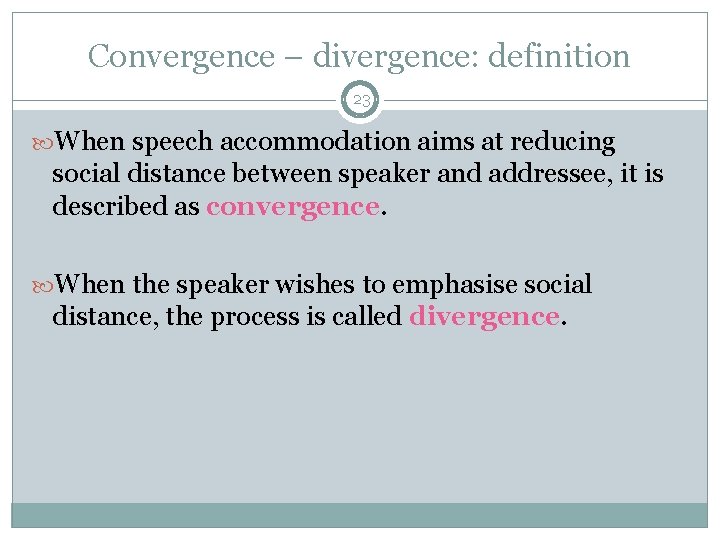 Convergence – divergence: definition

23

When speech accommodation aims at reducing social distance between speaker and addressee, it is described as convergence.

When the speaker wishes to emphasise social distance, the process is called divergence.